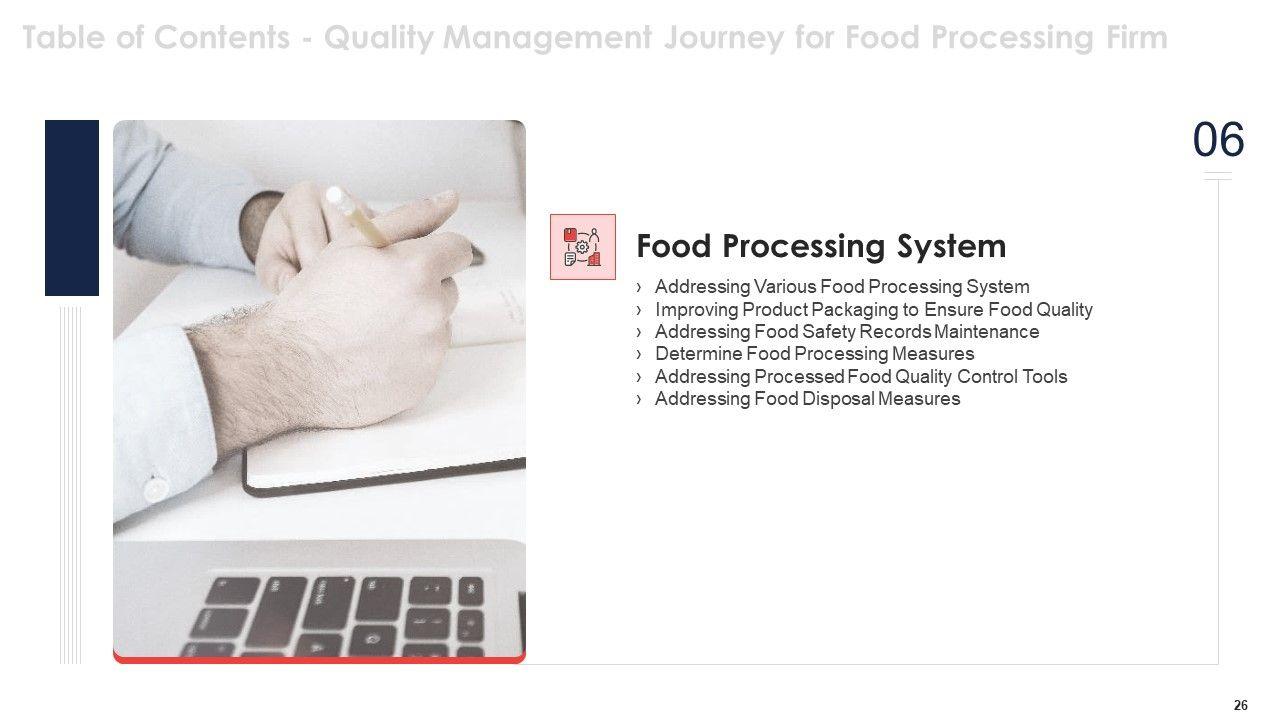 Table of Contents - Quality Management Journey for Food Processing Firm

06

Food Processing System

› Addressing Various Food Processing System
› Improving Product Packaging to Ensure Food Quality
› Addressing Food Safety Records Maintenance
› Determine Food Processing Measures
› Addressing Processed Food Quality Control Tools
› Addressing Food Disposal Measures

26